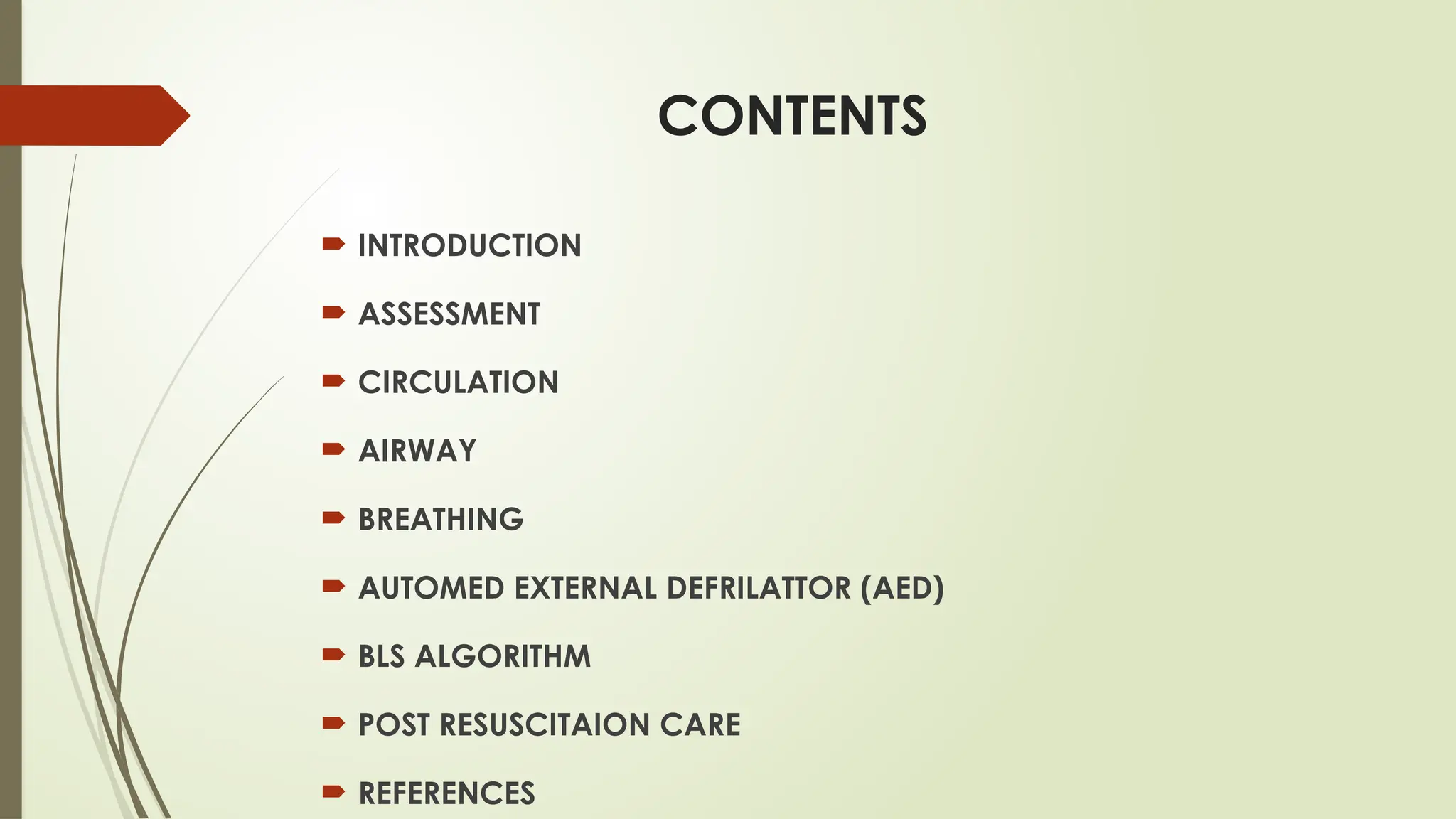 CONTENTS

INTRODUCTION

ASSESSMENT

CIRCULATION

AIRWAY

BREATHING

AUTOMED EXTERNAL DEFRILATTOR (AED)

BLS ALGORITHM

POST RESUSCITAION CARE

REFERENCES